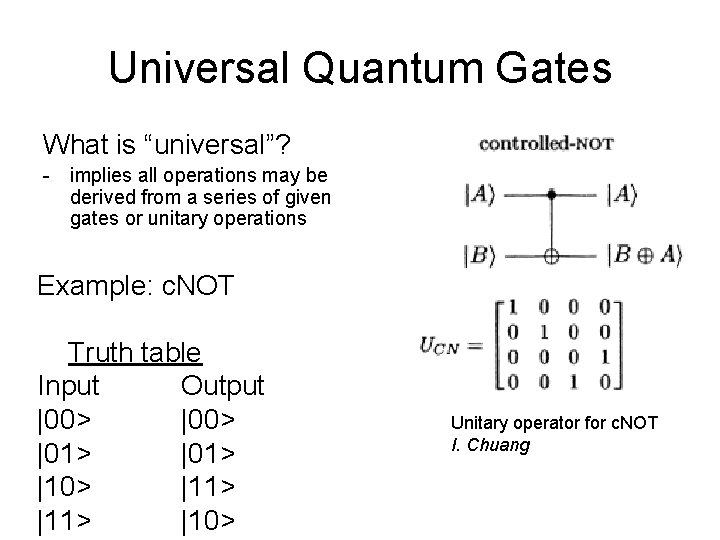 Universal Quantum Gates

What is “universal”?

- implies all operations may be derived from a series of given gates or unitary operations

Example: cNOT

Truth table

| Input | Output |
|---|---|
| \|00> | \|00> |
| \|01> | \|01> |
| \|10> | \|11> |
| \|11> | \|10> |

controlled-NOT

$|A\rangle$ $|A\rangle$

$|B\rangle$ $|B \oplus A\rangle$

$U_{CN} = \begin{bmatrix} 1 & 0 & 0 & 0 \\ 0 & 1 & 0 & 0 \\ 0 & 0 & 0 & 1 \\ 0 & 0 & 1 & 0 \end{bmatrix}$

Unitary operator for cNOT
I. Chuang